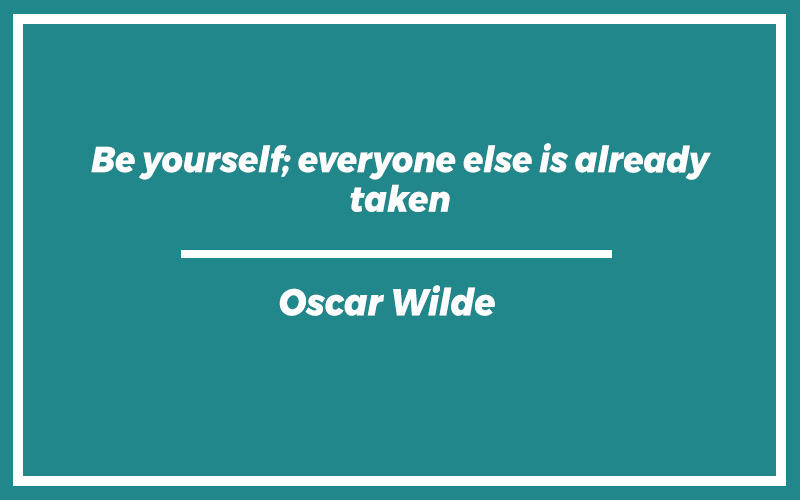 Be yourself; everyone else is already taken

Oscar Wilde